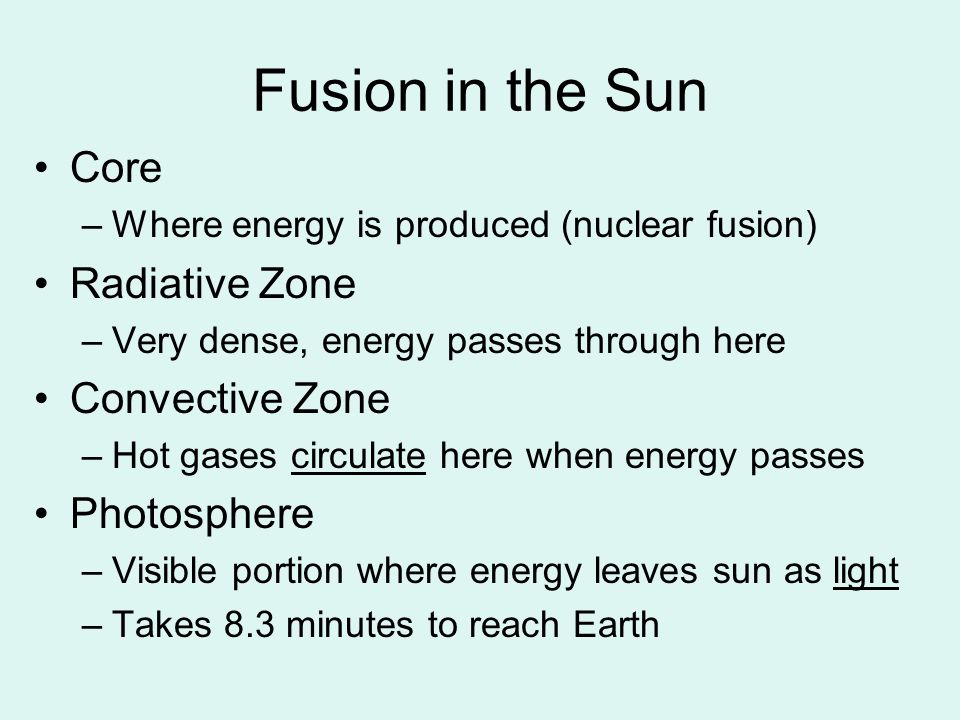 Fusion in the Sun

• Core
– Where energy is produced (nuclear fusion)
• Radiative Zone
– Very dense, energy passes through here
• Convective Zone
– Hot gases circulate here when energy passes
• Photosphere
– Visible portion where energy leaves sun as light
– Takes 8.3 minutes to reach Earth